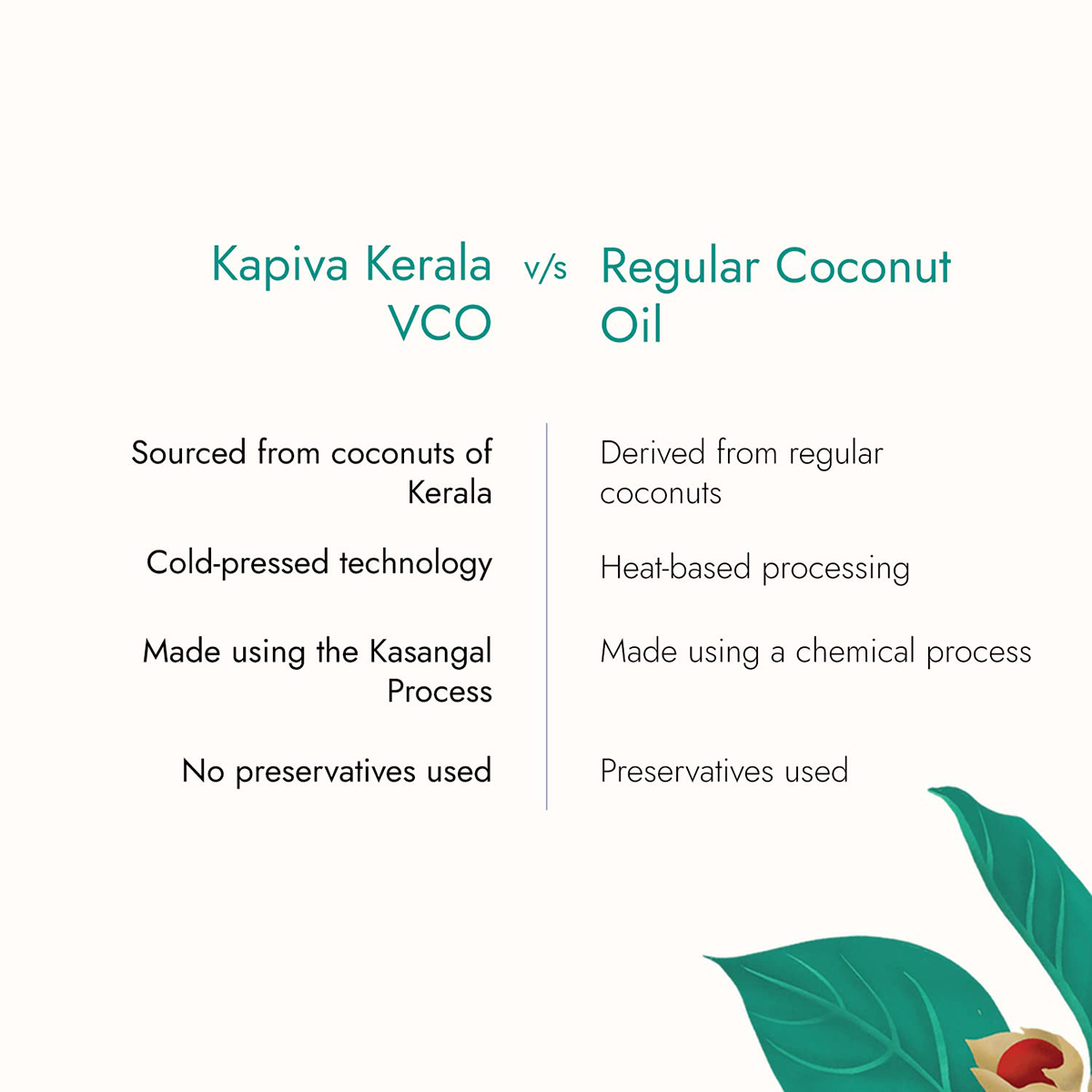 | Kapiva Kerala VCO | v/s | Regular Coconut Oil |
|---|---|---|
| Sourced from coconuts of Kerala | | Derived from regular coconuts |
| Cold-pressed technology | | Heat-based processing |
| Made using the Kasangal Process | | Made using a chemical process |
| No preservatives used | | Preservatives used |